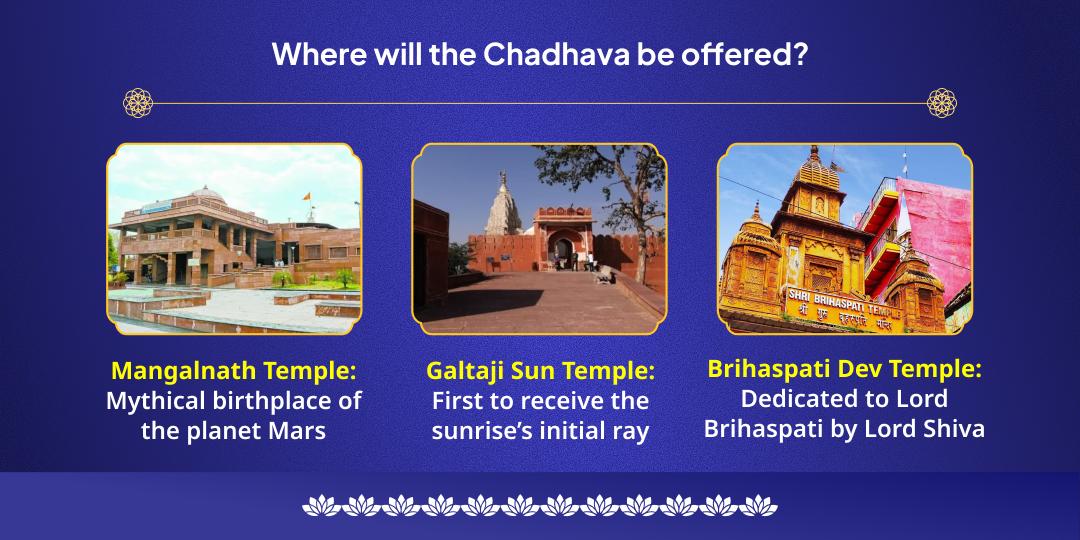 Where will the Chadhava be offered?

SHRI BRIHASPATI TEMPLE
श्री गुरु बृहस्पति मंदिर

Mangalnath Temple: Mythical birthplace of the planet Mars

Galtaji Sun Temple: First to receive the sunrise's initial ray

Brihaspati Dev Temple: Dedicated to Lord Brihaspati by Lord Shiva